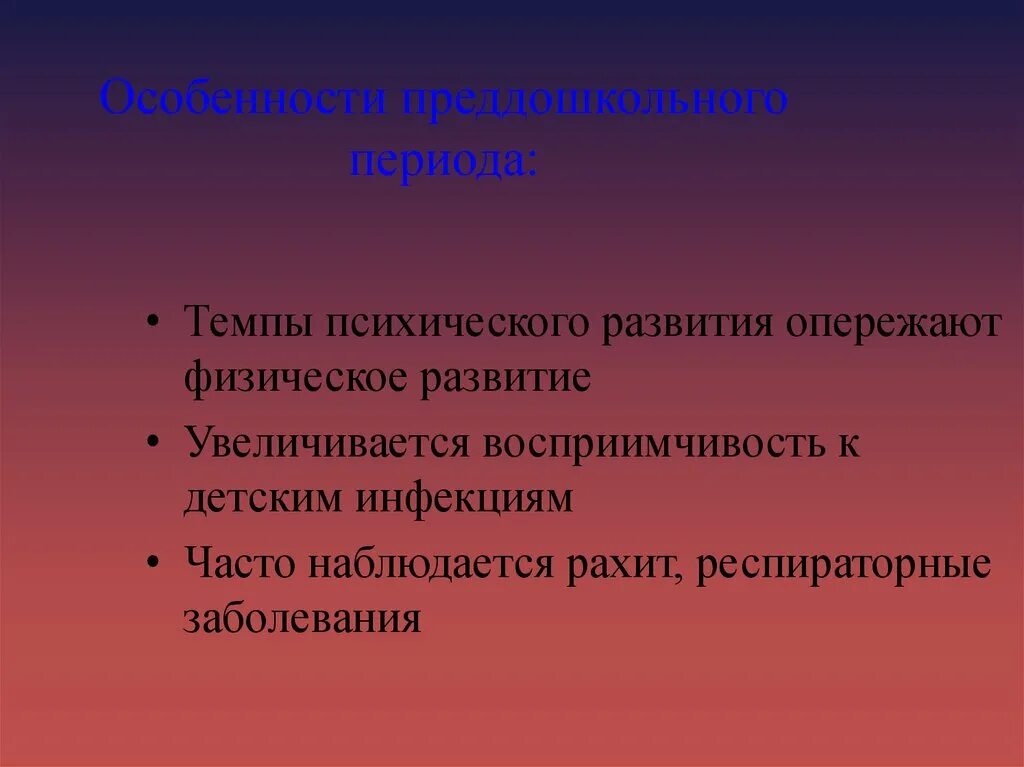 Особенности преддошкольного периода:

• Темпы психического развития опережают физическое развитие
• Увеличивается восприимчивость к детским инфекциям
• Часто наблюдается рахит, респираторные заболевания